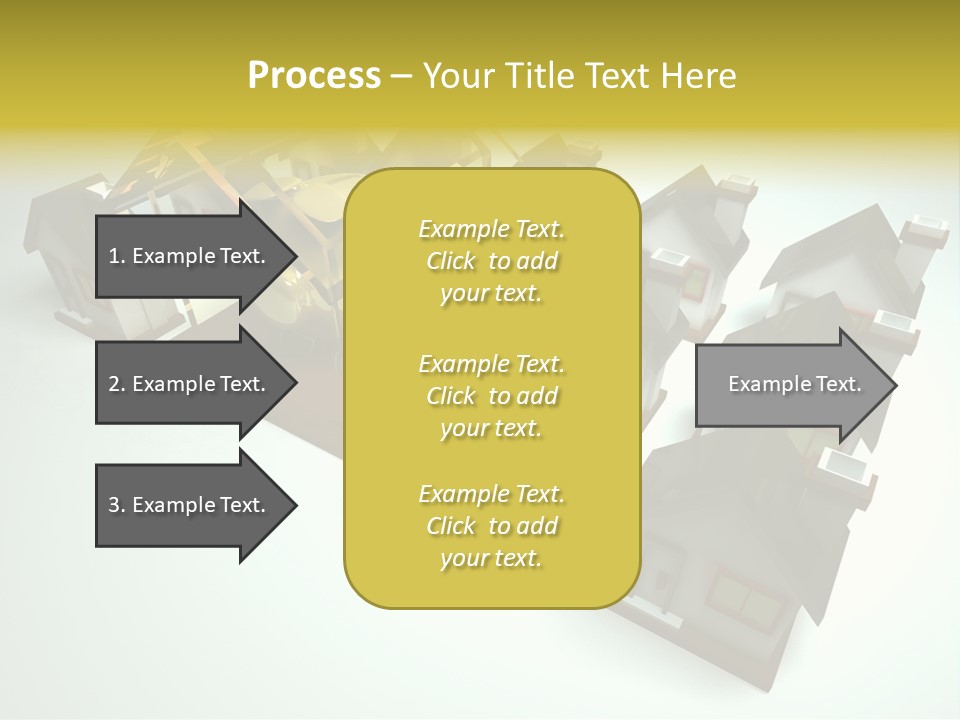 Process – Your Title Text Here

1. Example Text.

2. Example Text.

3. Example Text.

Example Text. Click to add your text.

Example Text. Click to add your text.

Example Text. Click to add your text.

Example Text.